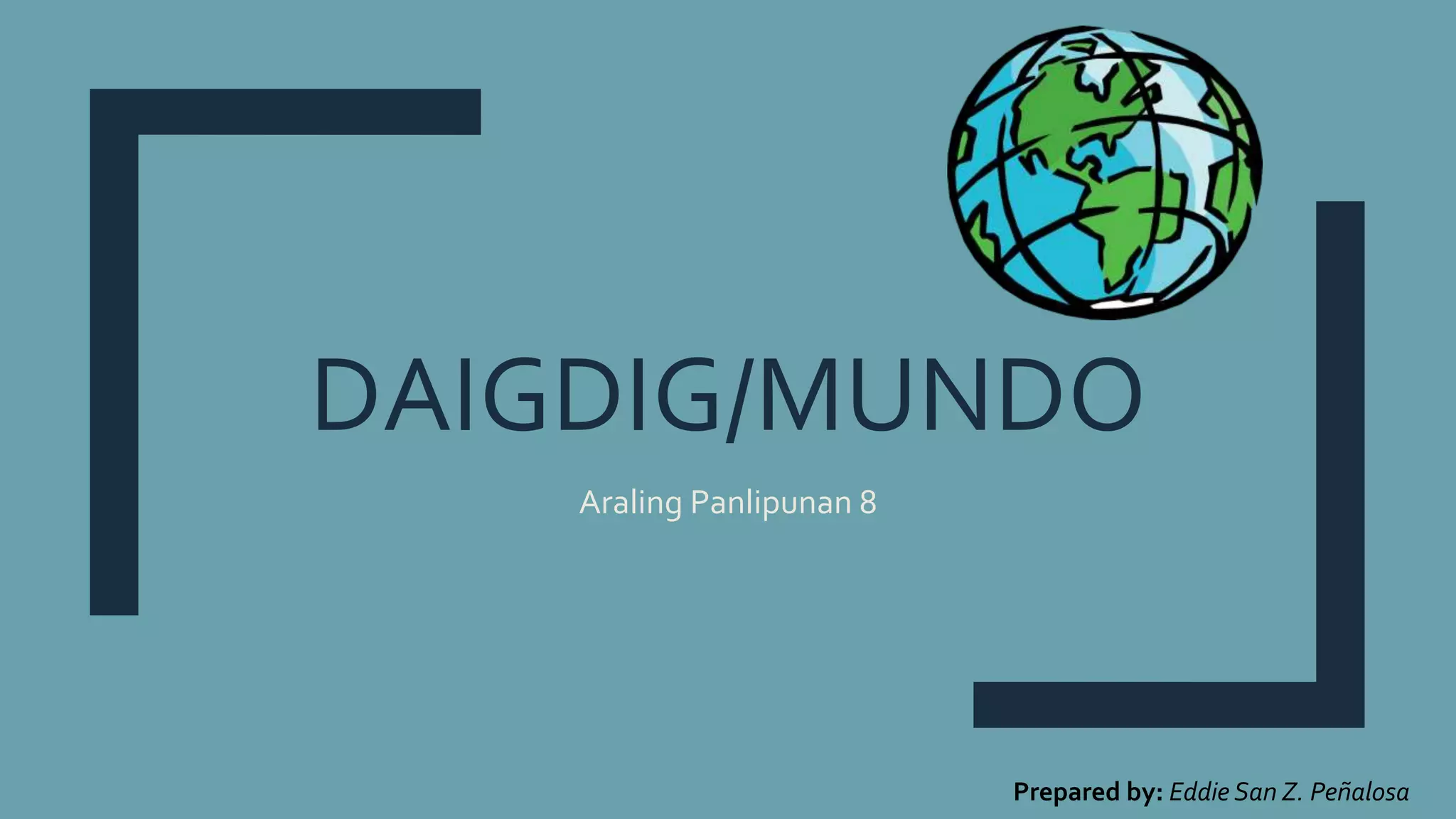 DAIGDIG/MUNDO

Araling Panlipunan 8

Prepared by: Eddie San Z. Peñalosa